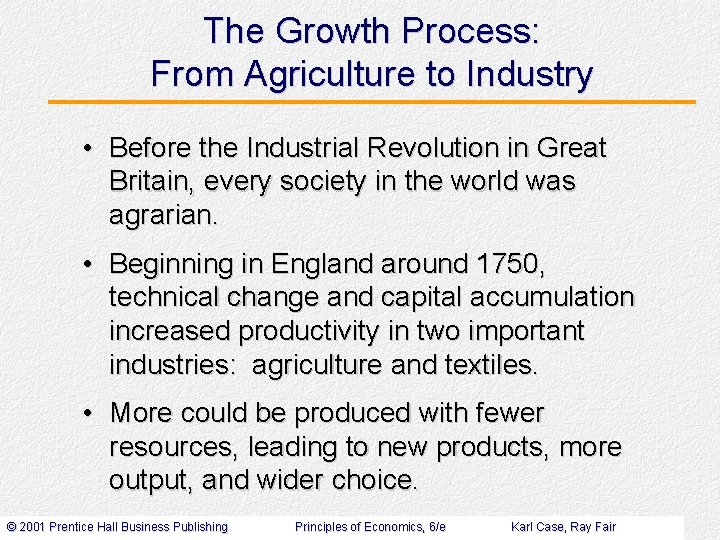 The Growth Process:
From Agriculture to Industry

• Before the Industrial Revolution in Great Britain, every society in the world was agrarian.

• Beginning in England around 1750, technical change and capital accumulation increased productivity in two important industries: agriculture and textiles.

• More could be produced with fewer resources, leading to new products, more output, and wider choice.

© 2001 Prentice Hall Business Publishing Principles of Economics, 6/e Karl Case, Ray Fair